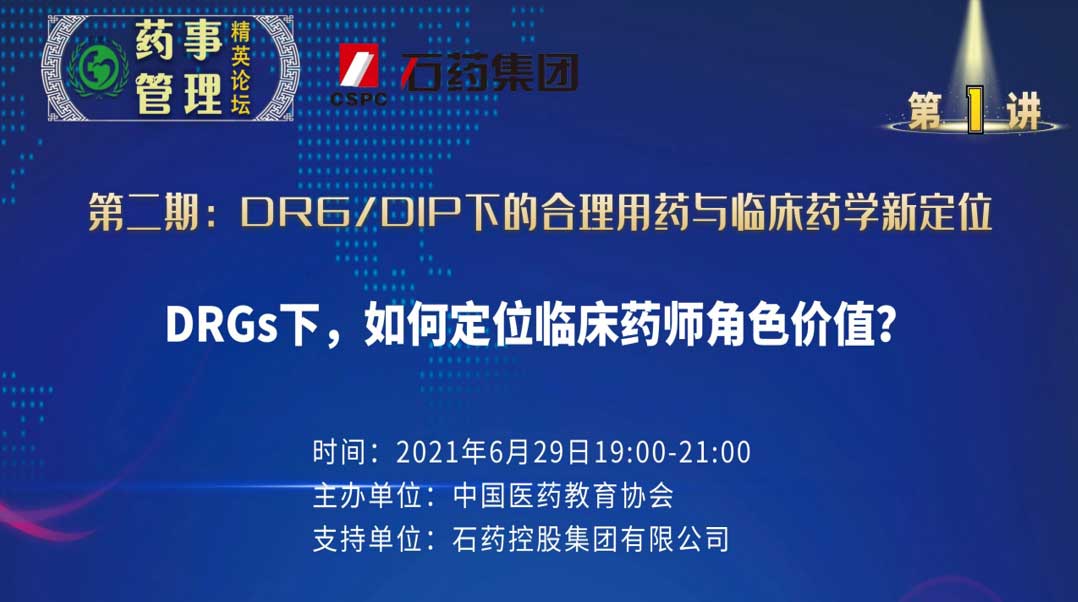 药事管理 精英论坛

CSPC 石药集团

第1讲

第二期：DRG/DIP下的合理用药与临床药学新定位

DRGs下，如何定位临床药师角色价值？

时间：2021年6月29日19:00-21:00
主办单位：中国医药教育协会
支持单位：石药控股集团有限公司